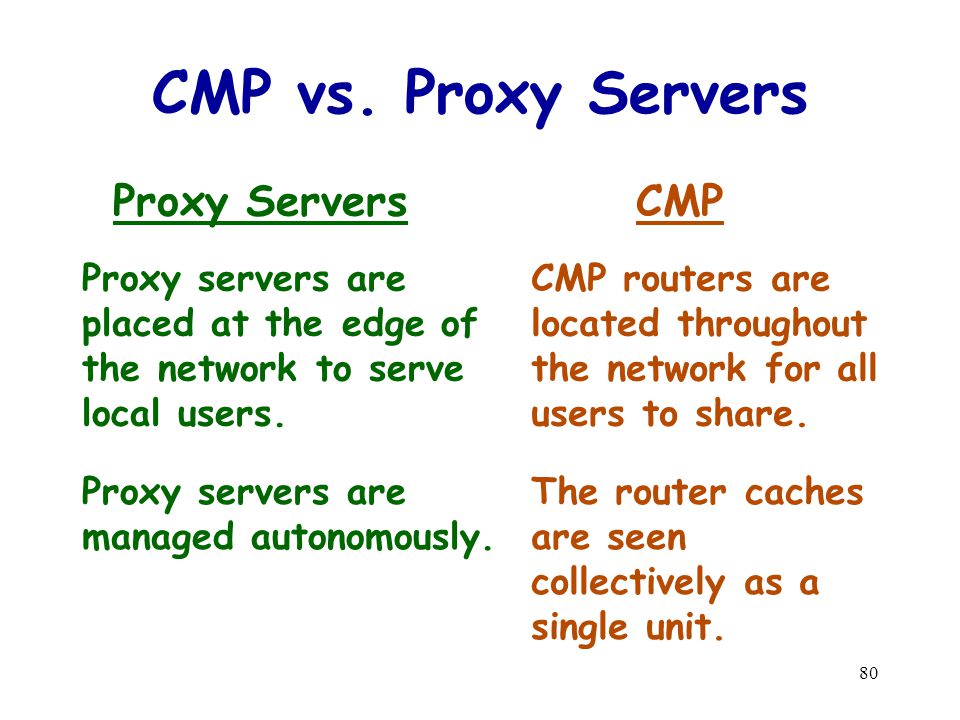 CMP vs. Proxy Servers

Proxy Servers

Proxy servers are placed at the edge of the network to serve local users.

Proxy servers are managed autonomously.

CMP

CMP routers are located throughout the network for all users to share.

The router caches are seen collectively as a single unit.

80